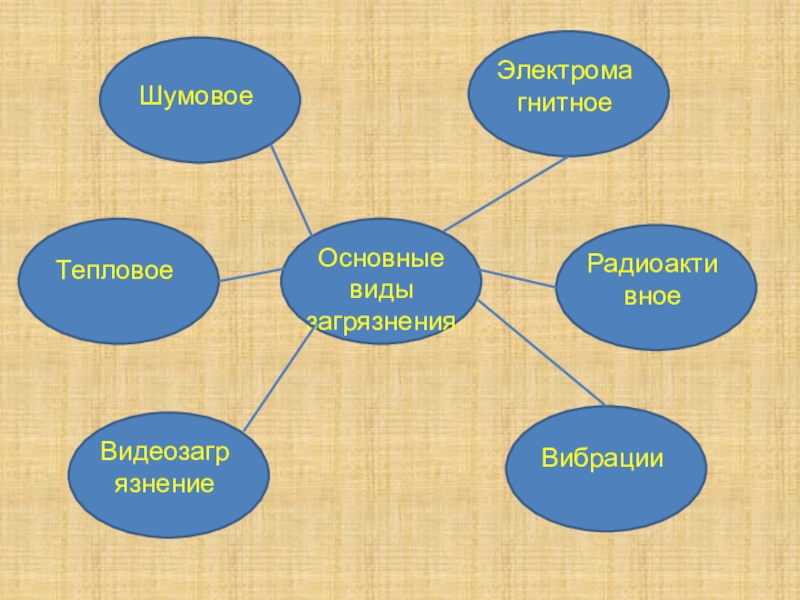 Шумовое

Электромагнитное

Тепловое

Основные виды загрязнения

Радиоактивное

Видеозагрязнение

Вибрации